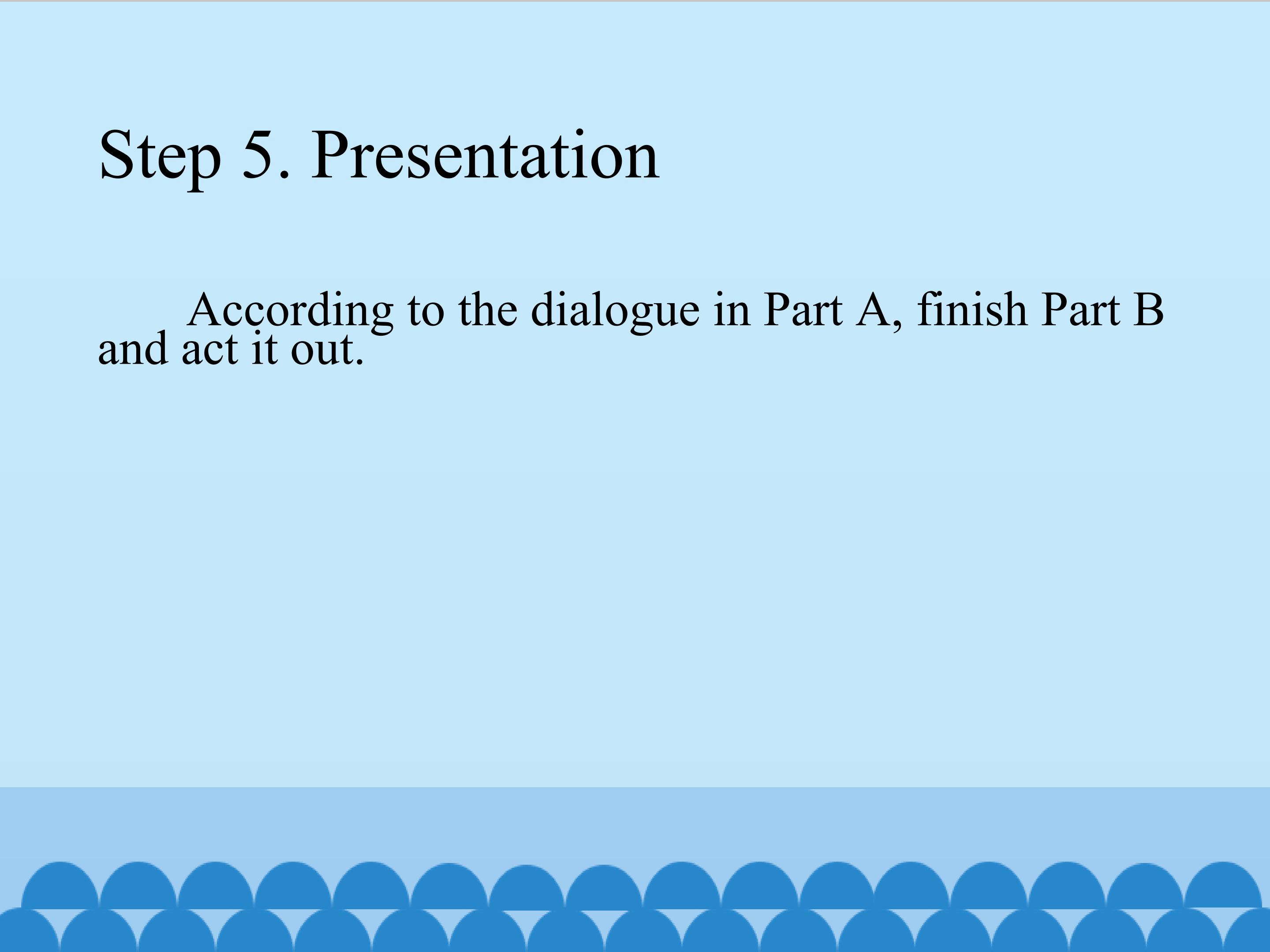 Step 5. Presentation

According to the dialogue in Part A, finish Part B and act it out.